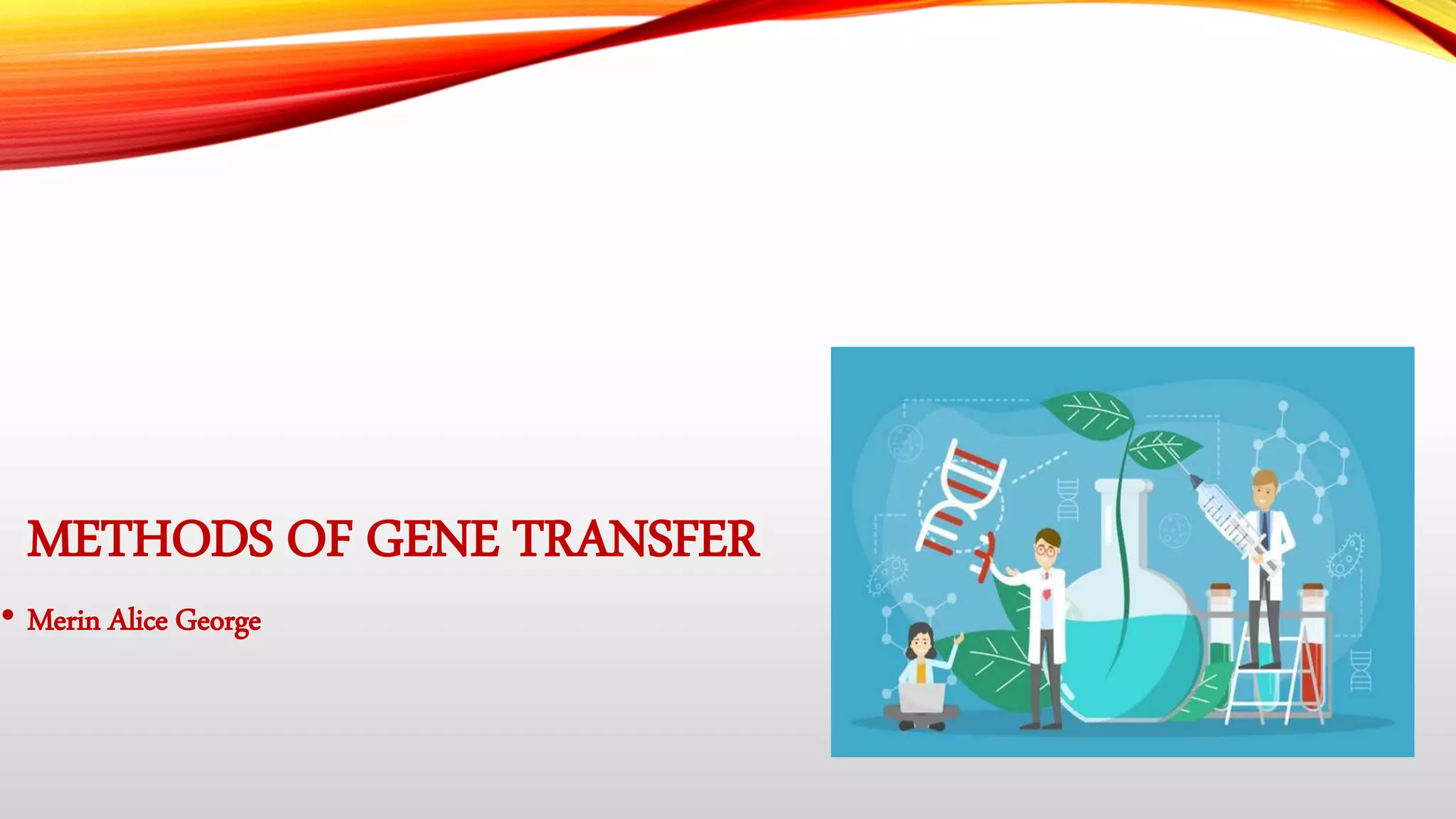 METHODS OF GENE TRANSFER

• Merin Alice George